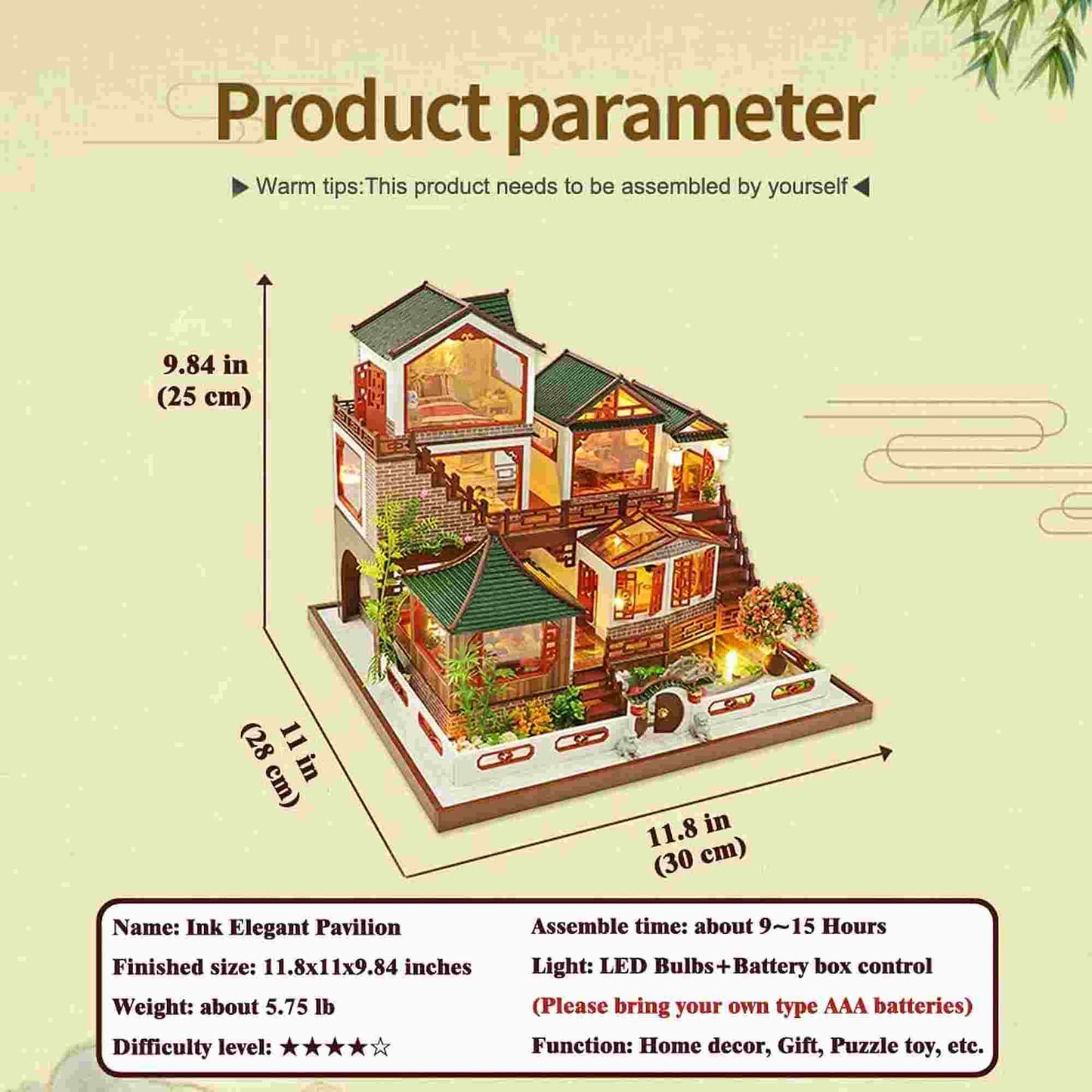 Product parameter

▶ Warm tips:This product needs to be assembled by yourself ◀

9.84 in
(25 cm)

11 in
(28 cm)

11.8 in
(30 cm)

Name: Ink Elegant Pavilion

Finished size: 11.8x11x9.84 inches

Weight: about 5.75 lb

Difficulty level: ★★★★☆

Assemble time: about 9~15 Hours

Light: LED Bulbs+Battery box control

(Please bring your own type AAA batteries)

Function: Home decor, Gift, Puzzle toy, etc.